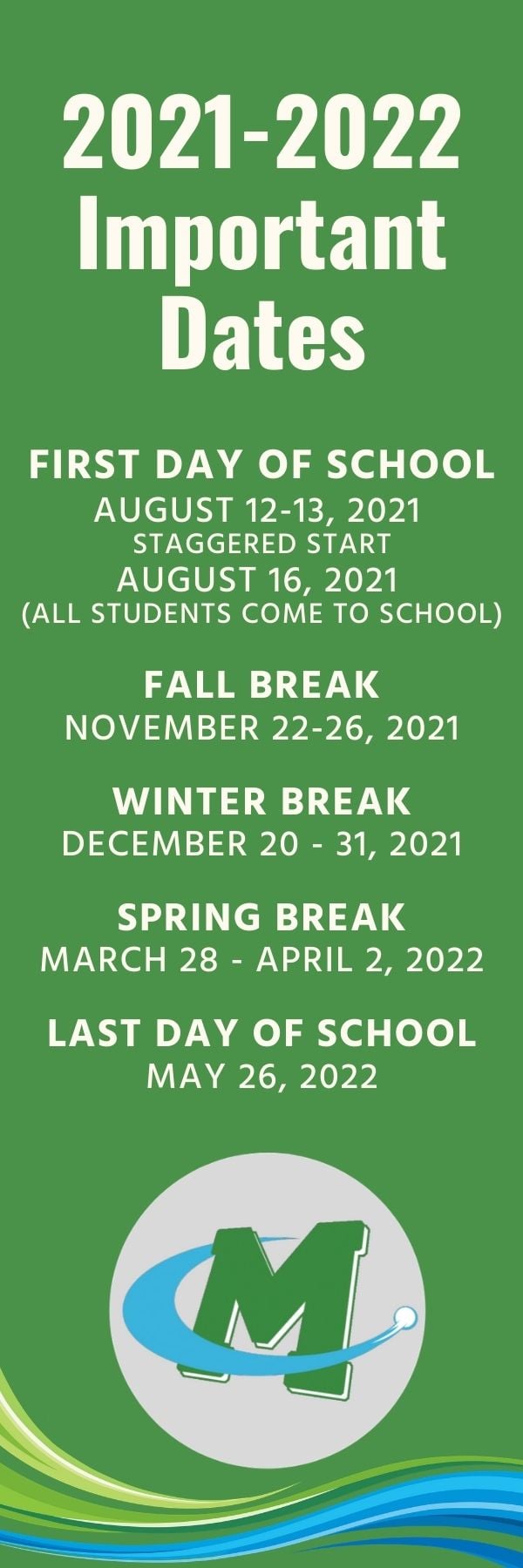 2021-2022 Important Dates

FIRST DAY OF SCHOOL
AUGUST 12-13, 2021
STAGGERED START
AUGUST 16, 2021
(ALL STUDENTS COME TO SCHOOL)

FALL BREAK
NOVEMBER 22-26, 2021

WINTER BREAK
DECEMBER 20 - 31, 2021

SPRING BREAK
MARCH 28 - APRIL 2, 2022

LAST DAY OF SCHOOL
MAY 26, 2022

M